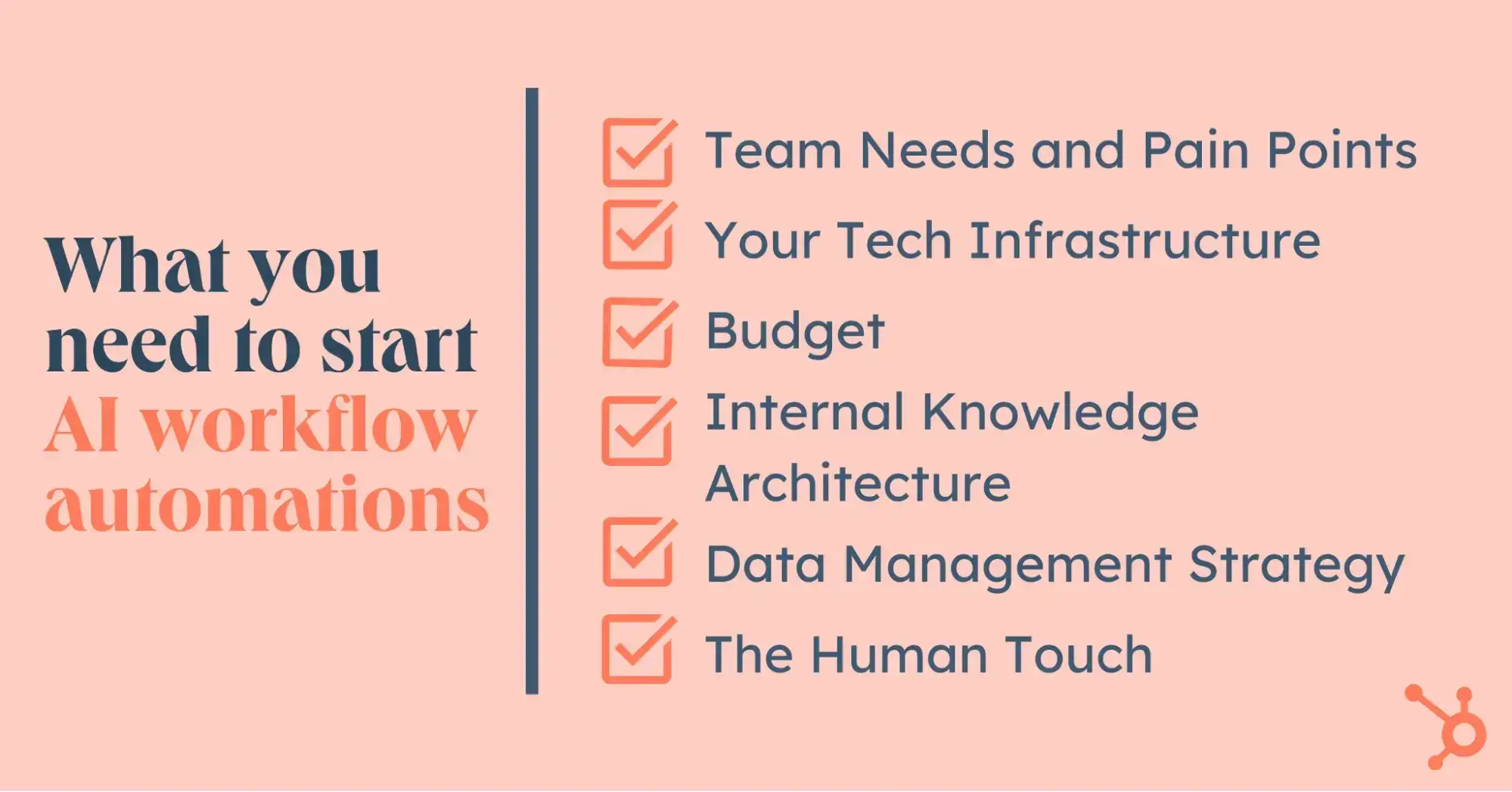 What you need to start AI workflow automations

Team Needs and Pain Points

Your Tech Infrastructure

Budget

Internal Knowledge Architecture

Data Management Strategy

The Human Touch